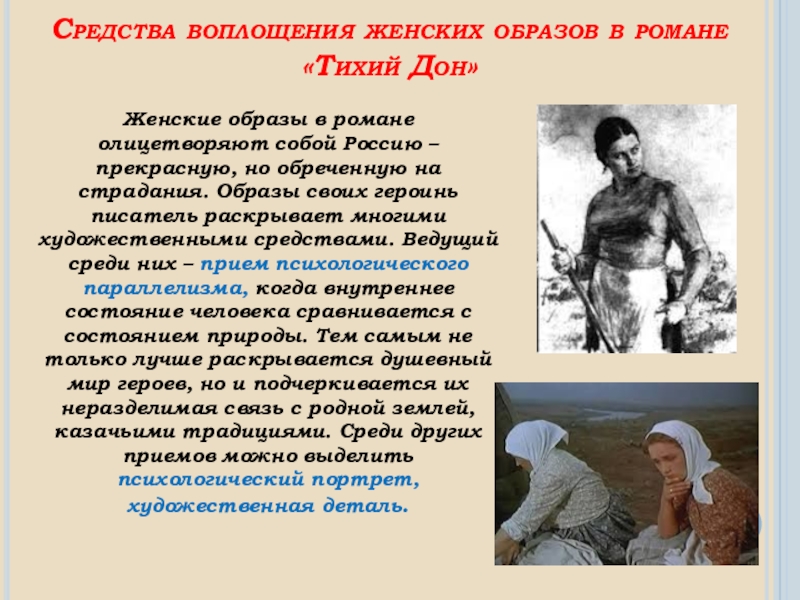 Средства воплощения женских образов в романе «Тихий Дон»

Женские образы в романе олицетворяют собой Россию – прекрасную, но обреченную на страдания. Образы своих героинь писатель раскрывает многими художественными средствами. Ведущий среди них – прием психологического параллелизма, когда внутреннее состояние человека сравнивается с состоянием природы. Тем самым не только лучше раскрывается душевный мир героев, но и подчеркивается их неразделимая связь с родной землей, казачьими традициями. Среди других приемов можно выделить психологический портрет, художественная деталь.